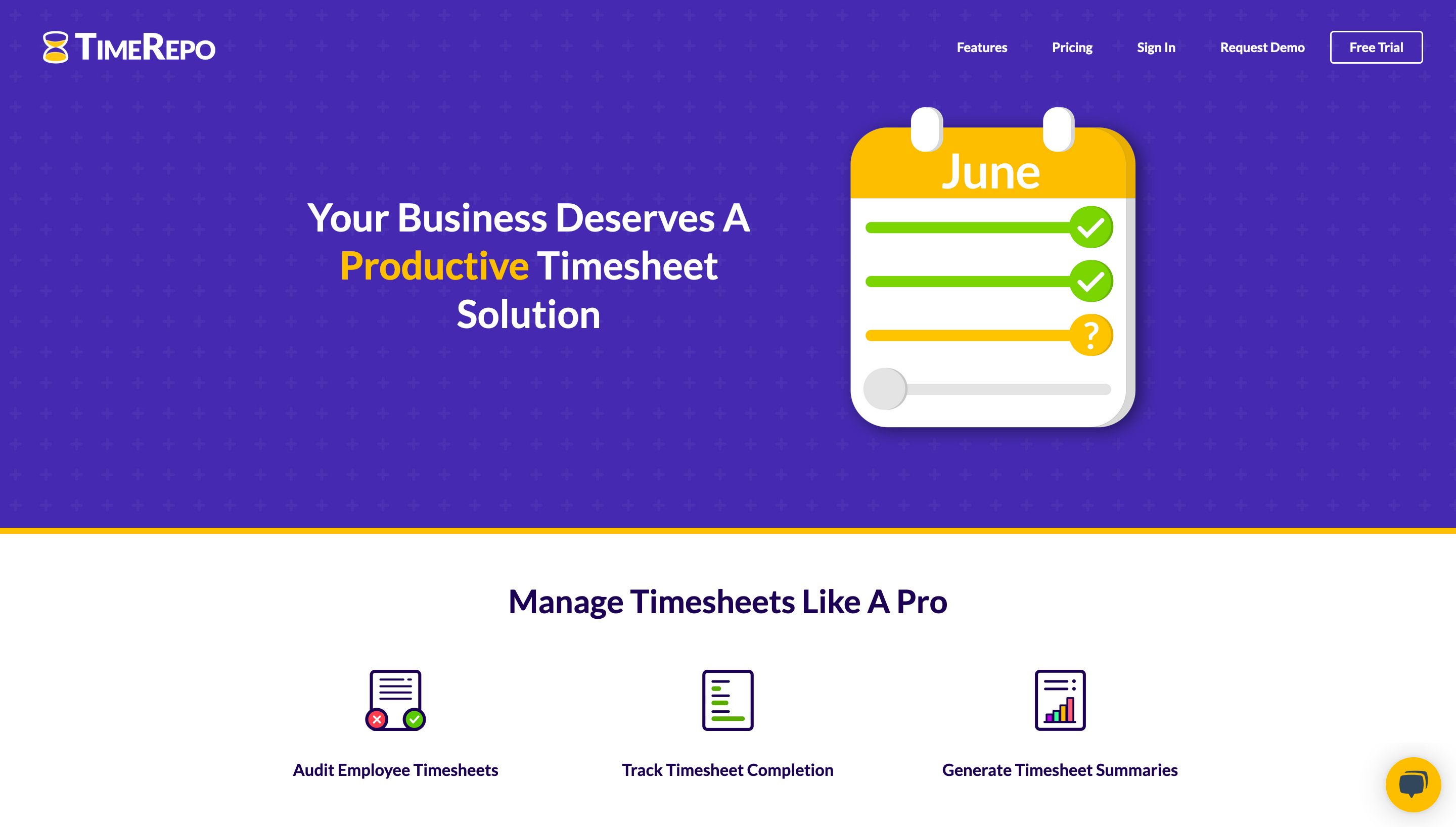 TIMEREPO

Features Pricing Sign In Request Demo Free Trial

Your Business Deserves A Productive Timesheet Solution

June

?

Manage Timesheets Like A Pro

Audit Employee Timesheets

Track Timesheet Completion

Generate Timesheet Summaries